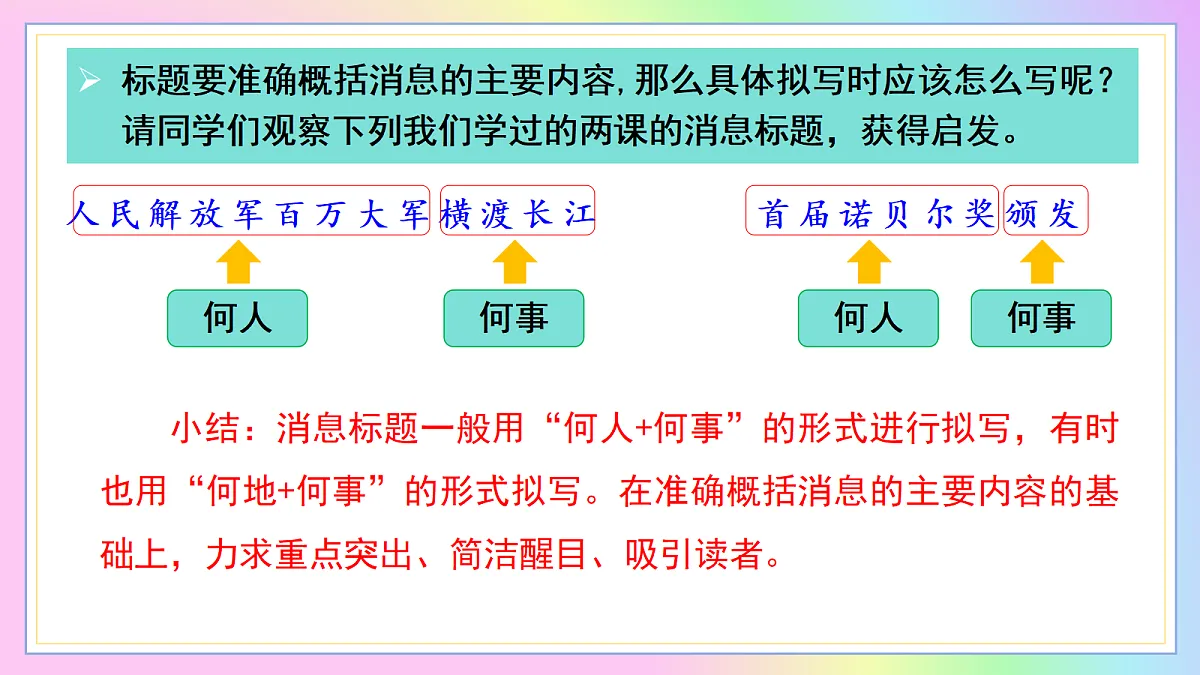 ➢ 标题要准确概括消息的主要内容,那么具体拟写时应该怎么写呢？请同学们观察下列我们学过的两课的消息标题，获得启发。

人民解放军百万大军 横渡长江

何人 何事

首届诺贝尔奖 颁发

何人 何事

小结：消息标题一般用“何人+何事”的形式进行拟写，有时也用“何地+何事”的形式拟写。在准确概括消息的主要内容的基础上，力求重点突出、简洁醒目、吸引读者。